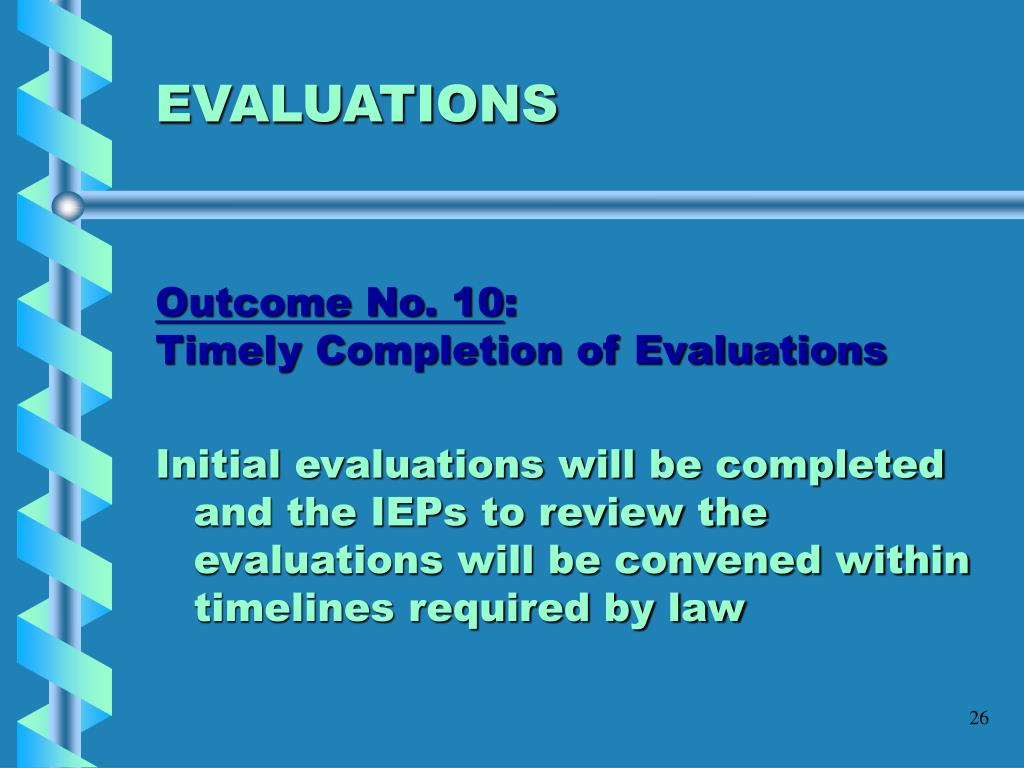 EVALUATIONS

Outcome No. 10:
Timely Completion of Evaluations

Initial evaluations will be completed and the IEPs to review the evaluations will be convened within timelines required by law

26